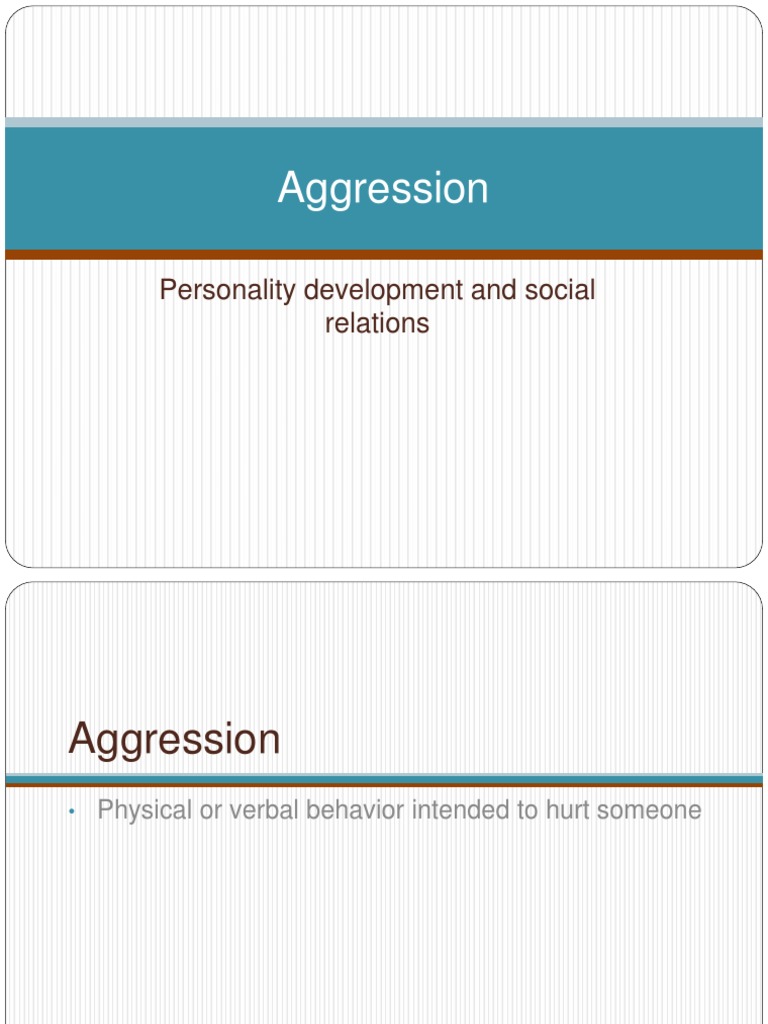 Aggression

Personality development and social relations

Aggression

• Physical or verbal behavior intended to hurt someone